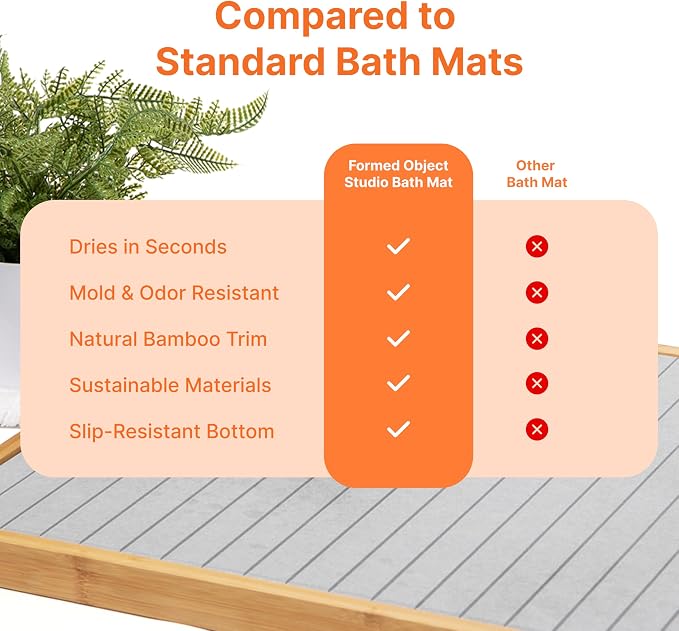 Compared to Standard Bath Mats

| | Formed Object Studio Bath Mat | Other Bath Mat |
|---|---|---|
| Dries in Seconds | ✓ | ✗ |
| Mold & Odor Resistant | ✓ | ✗ |
| Natural Bamboo Trim | ✓ | ✗ |
| Sustainable Materials | ✓ | ✗ |
| Slip-Resistant Bottom | ✓ | ✗ |